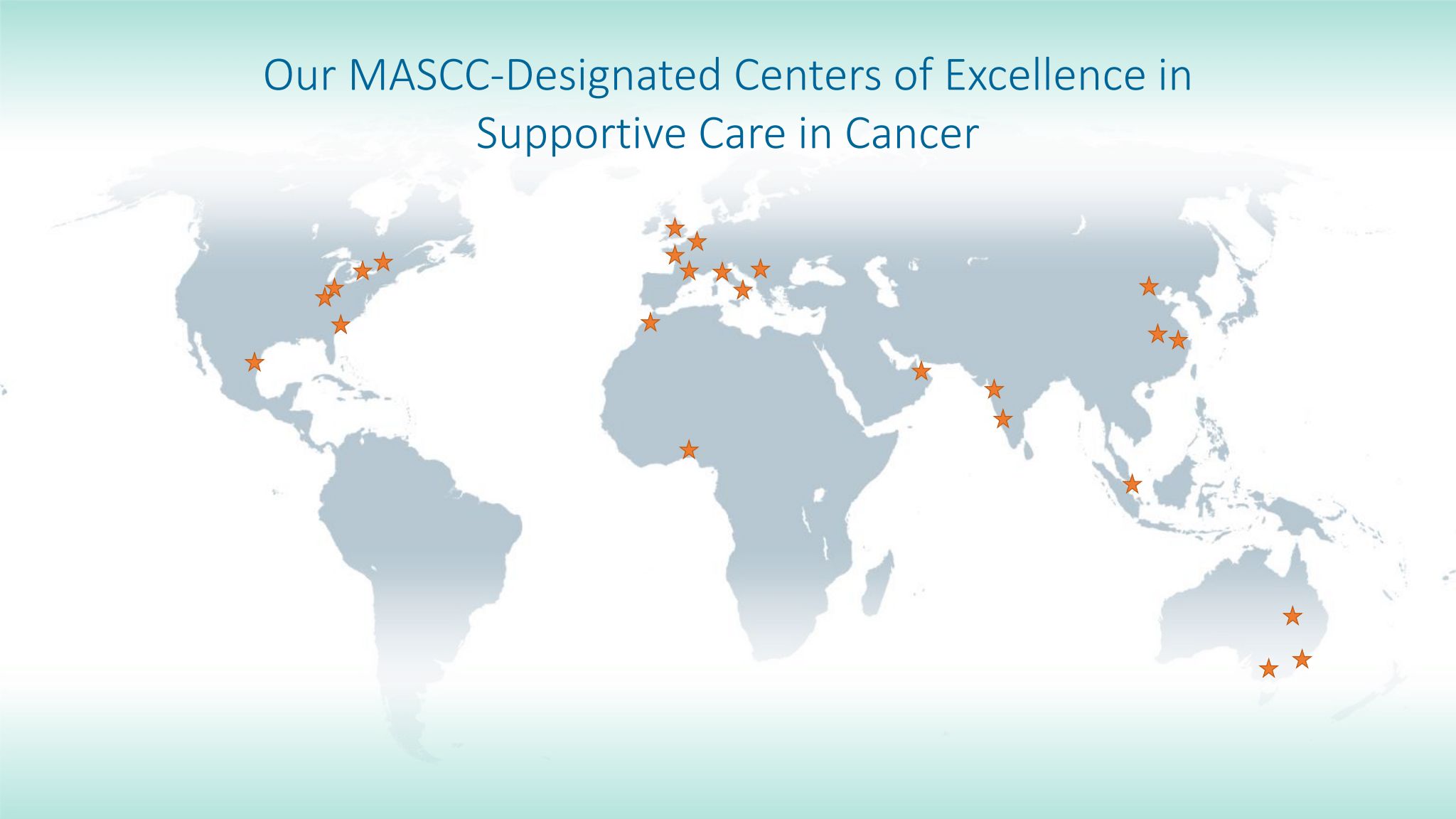 Our MASCC-Designated Centers of Excellence in Supportive Care in Cancer